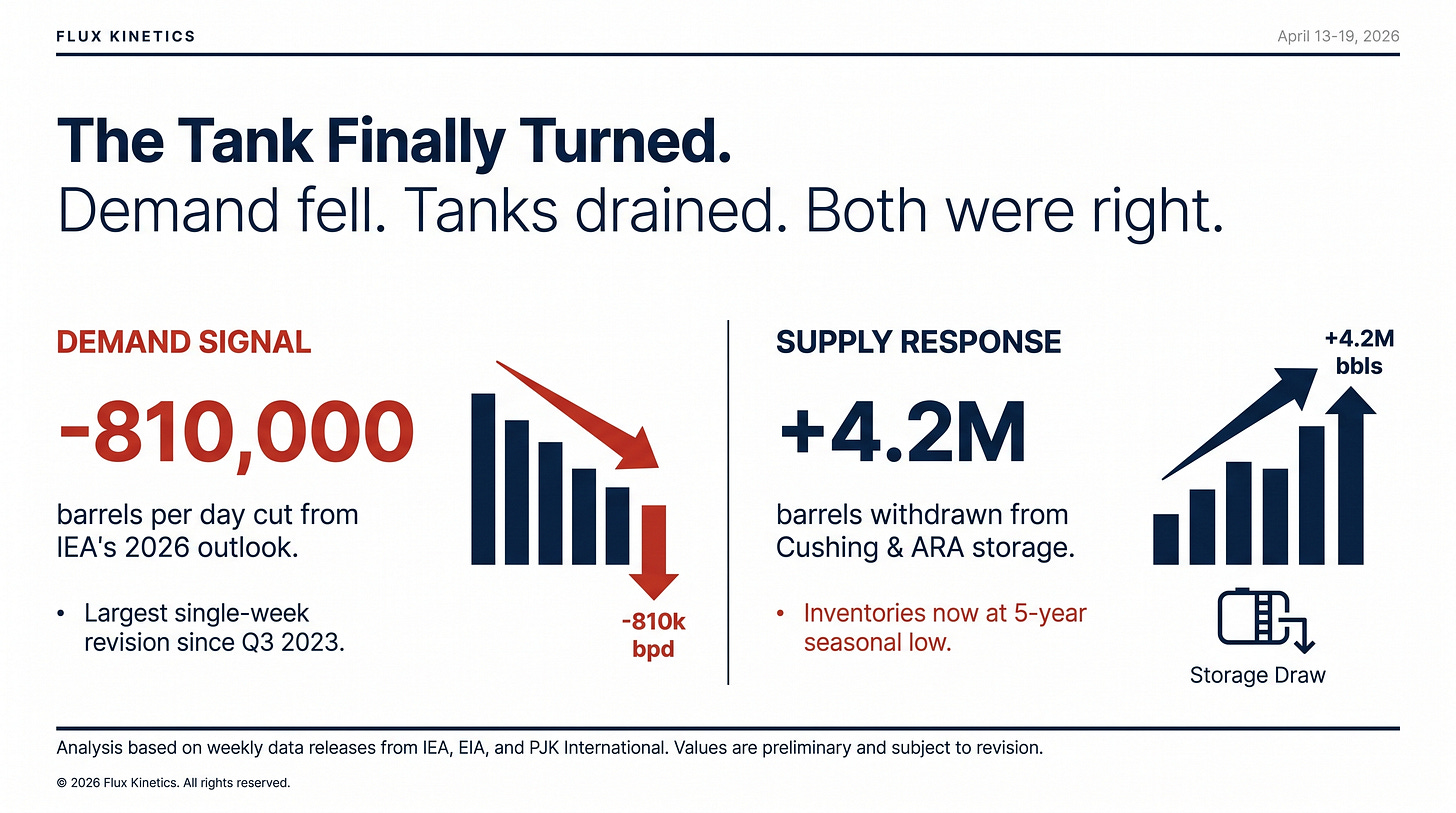 FLUX KINETICS

April 13-19, 2026

The Tank Finally Turned.
Demand fell. Tanks drained. Both were right.

DEMAND SIGNAL

-810,000

barrels per day cut from IEA's 2026 outlook.

• Largest single-week revision since Q3 2023.

-810k bpd

SUPPLY RESPONSE

+4.2M

barrels withdrawn from Cushing & ARA storage.

• Inventories now at 5-year seasonal low.

+4.2M bbls

Storage Draw

Analysis based on weekly data releases from IEA, EIA, and PJK International. Values are preliminary and subject to revision.

© 2026 Flux Kinetics. All rights reserved.